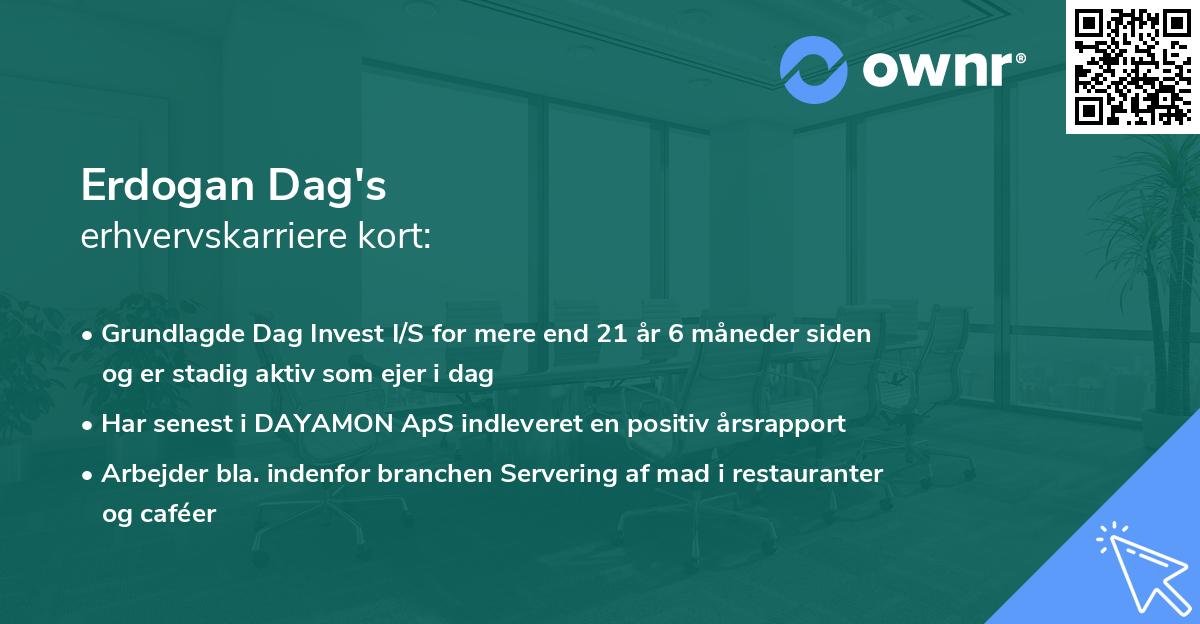 ownr®

Erdogan Dag's
erhvervskarriere kort:

• Grundlagde Dag Invest I/S for mere end 21 år 6 måneder siden og er stadig aktiv som ejer i dag
• Har senest i DAYAMON ApS indleveret en positiv årsrapport
• Arbejder bla. indenfor branchen Servering af mad i restauranter og caféer